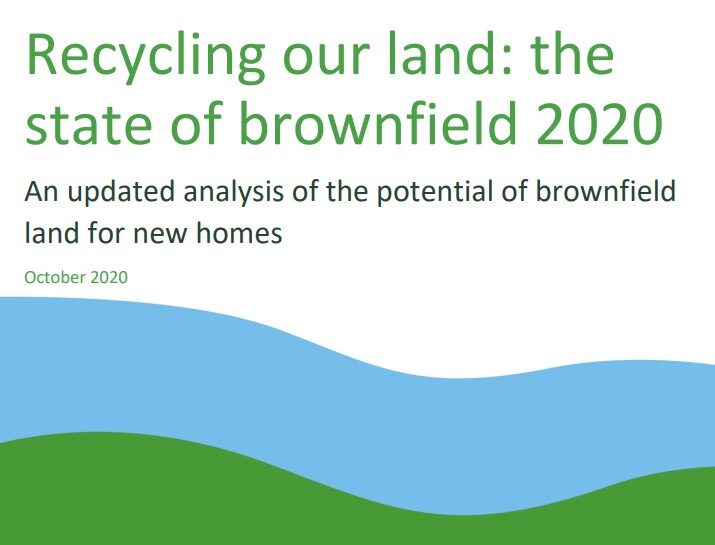 Recycling our land: the state of brownfield 2020

An updated analysis of the potential of brownfield land for new homes

October 2020